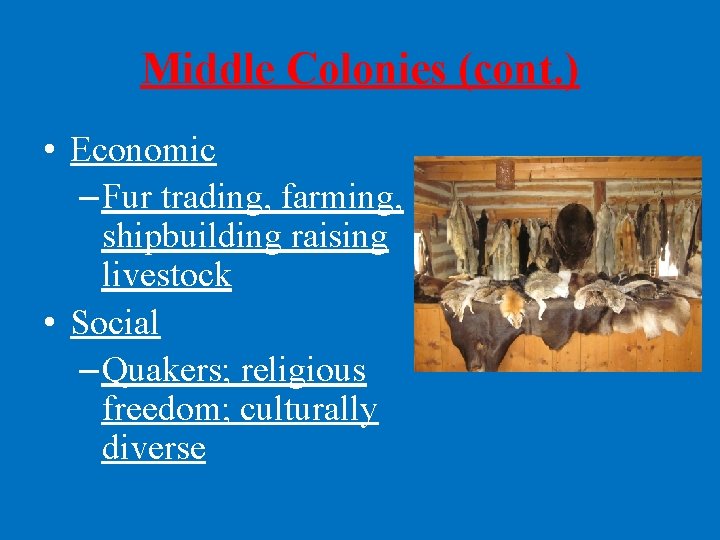 Middle Colonies (cont.)

• Economic
– Fur trading, farming, shipbuilding raising livestock

• Social
– Quakers; religious freedom; culturally diverse